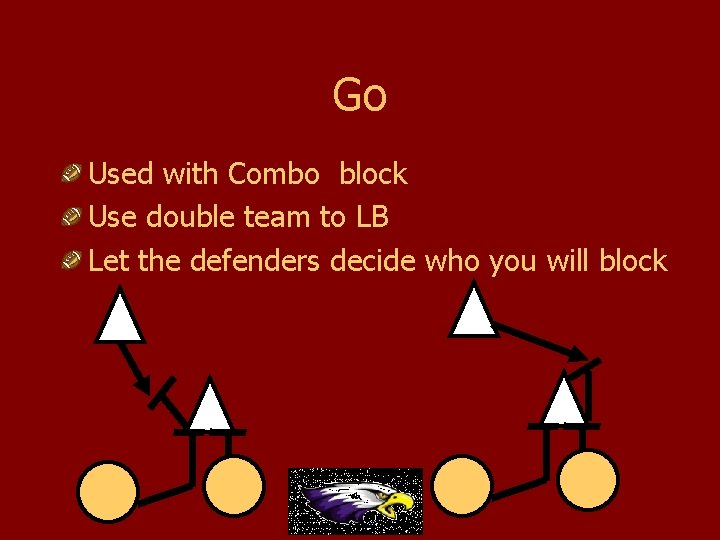 Go

Used with Combo block
Use double team to LB
Let the defenders decide who you will block